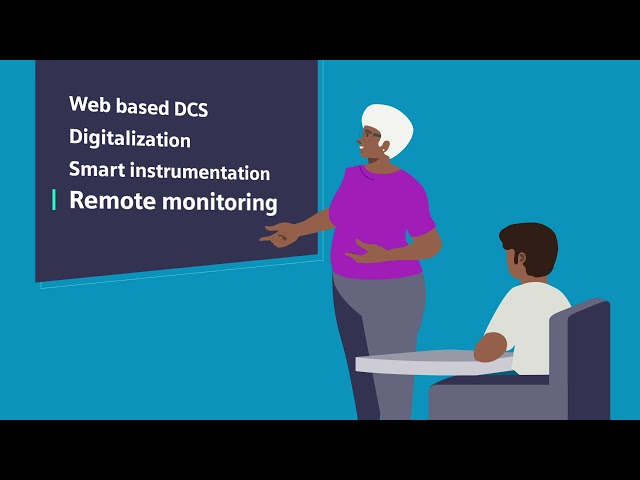 Web based DCS
Digitalization
Smart instrumentation
Remote monitoring